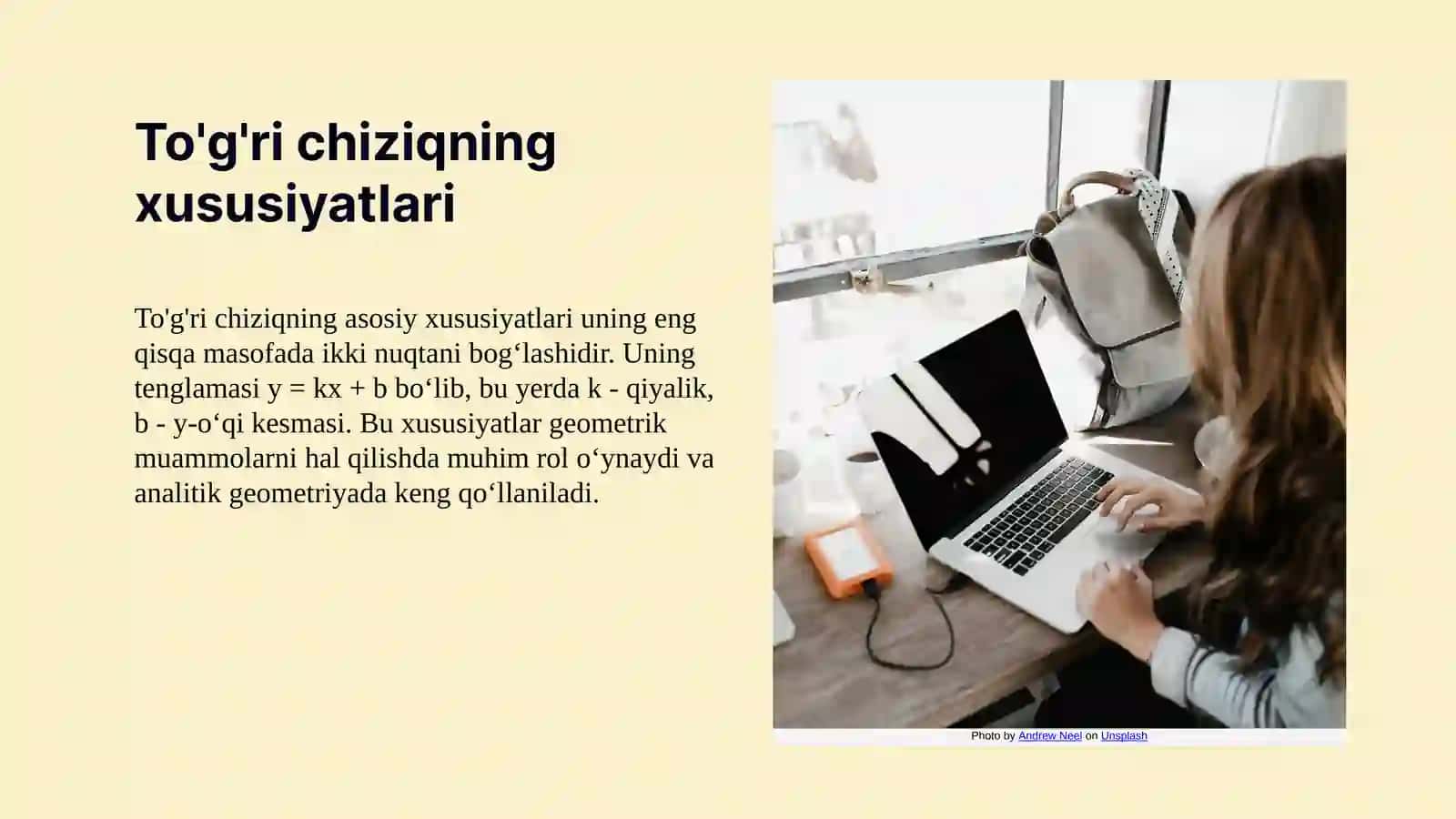 To'g'ri chiziqning xususiyatlari

To'g'ri chiziqning asosiy xususiyatlari uning eng qisqa masofada ikki nuqtani bog‘lashidir. Uning tenglamasi $y = kx + b$ bo‘lib, bu yerda k - qiyalik, b - y-o‘qi kesmasi. Bu xususiyatlar geometrik muammolarni hal qilishda muhim rol o‘ynaydi va analitik geometriyada keng qo‘llaniladi.

Photo by Andrew Neel on Unsplash